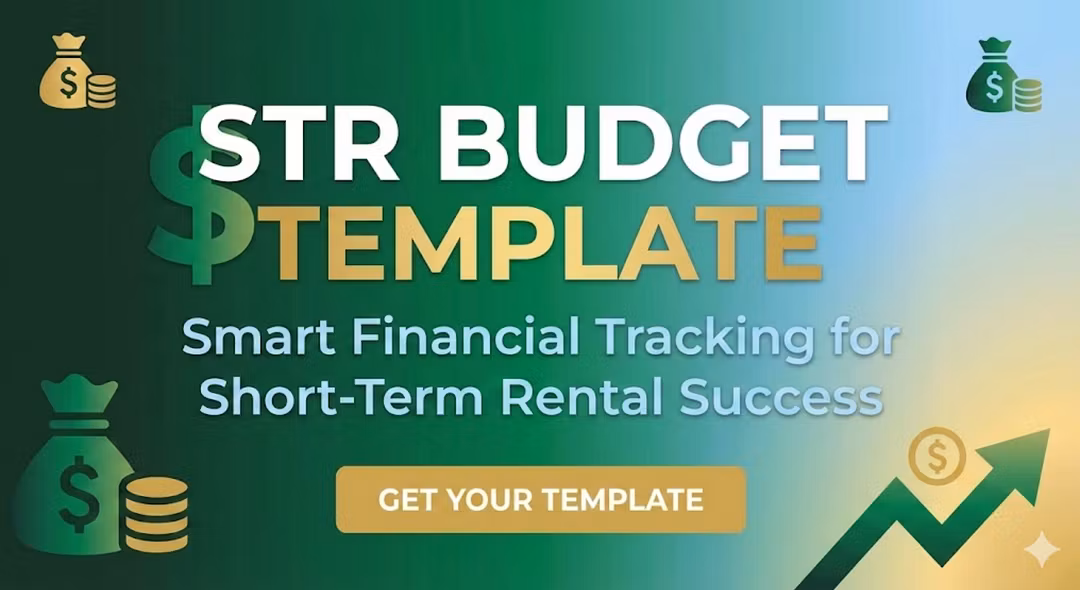 STR BUDGET
$TEMPLATE

Smart Financial Tracking for Short-Term Rental Success

GET YOUR TEMPLATE